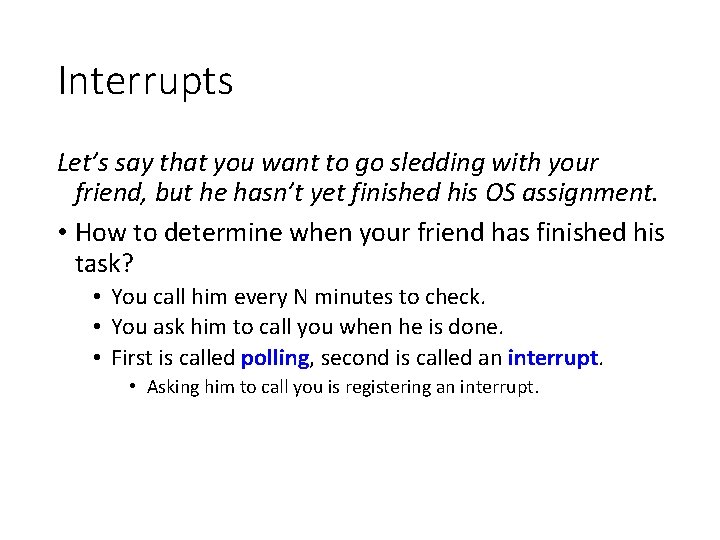 Interrupts

Let's say that you want to go sledding with your friend, but he hasn't yet finished his OS assignment.

• How to determine when your friend has finished his task?
  • You call him every N minutes to check.
  • You ask him to call you when he is done.
  • First is called polling, second is called an interrupt.
    • Asking him to call you is registering an interrupt.